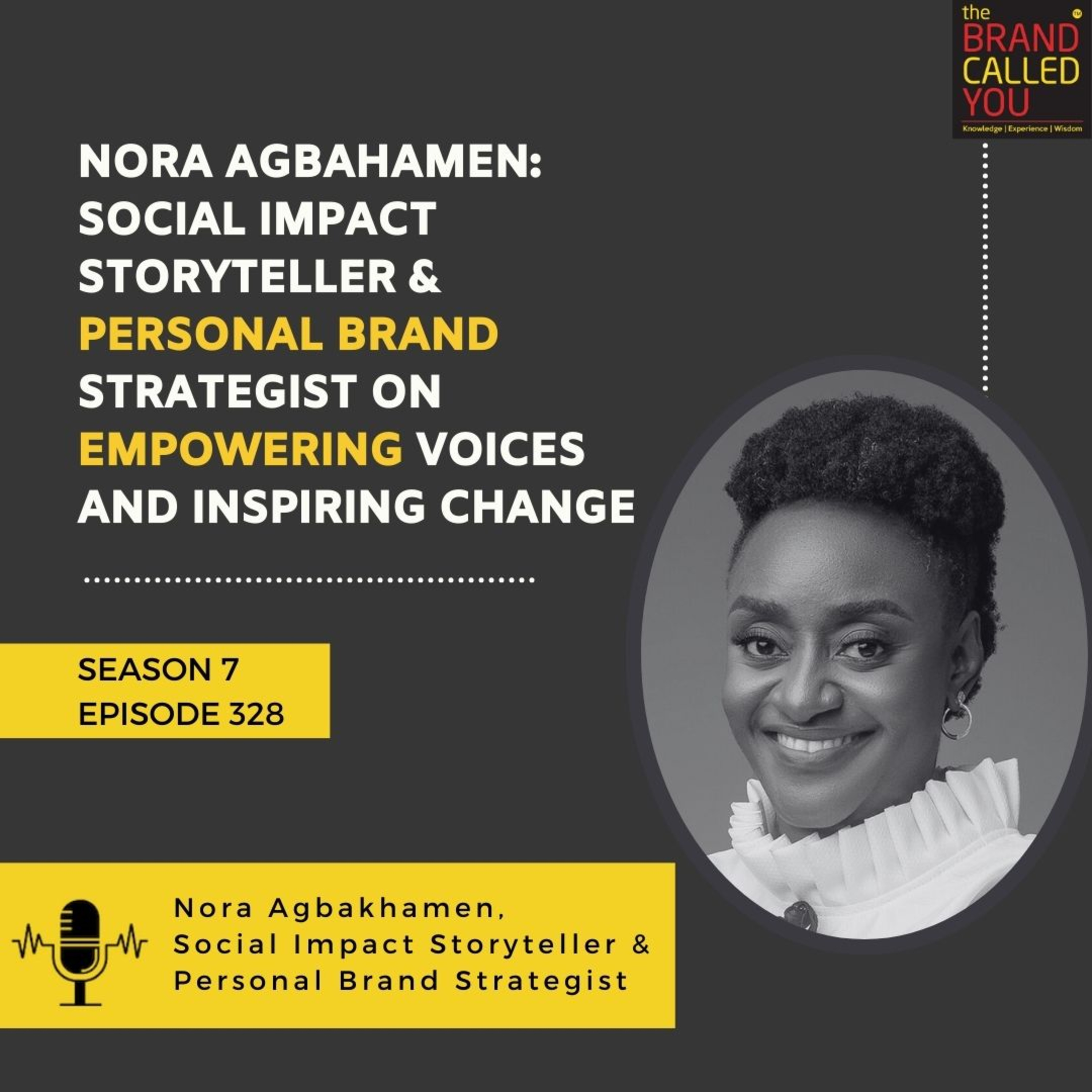 the BRAND CALLED YOU™
Knowledge | Experience | Wisdom

NORA AGBAHAMEN: SOCIAL IMPACT STORYTELLER & PERSONAL BRAND STRATEGIST ON EMPOWERING VOICES AND INSPIRING CHANGE

SEASON 7
EPISODE 328

Nora Agbakhamen,
Social Impact Storyteller &
Personal Brand Strategist